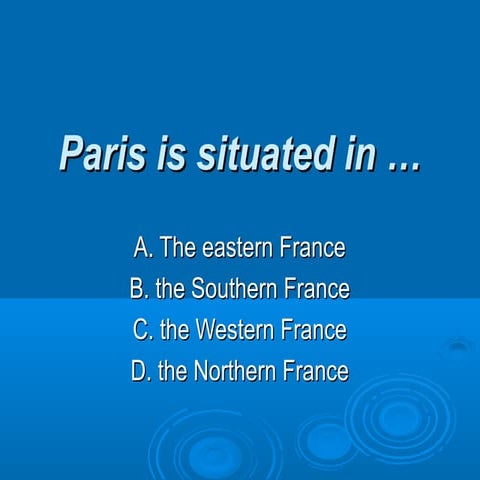 Paris is situated in ...

A. The eastern France
B. the Southern France
C. the Western France
D. the Northern France